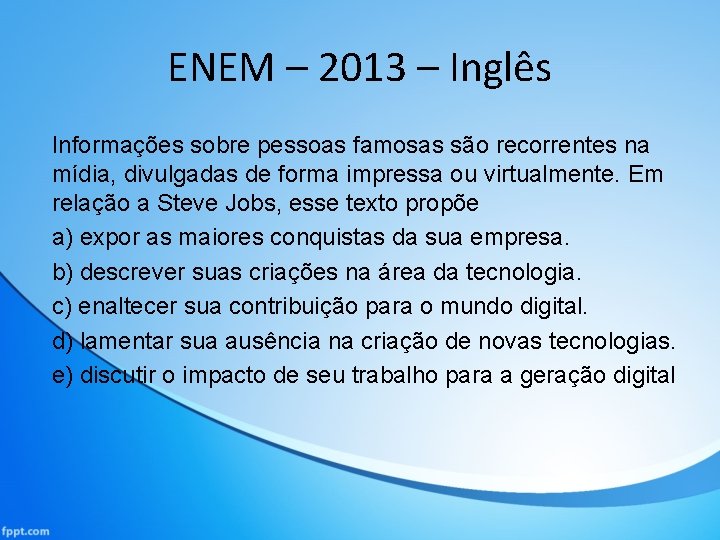 ENEM – 2013 – Inglês

Informações sobre pessoas famosas são recorrentes na mídia, divulgadas de forma impressa ou virtualmente. Em relação a Steve Jobs, esse texto propõe

a) expor as maiores conquistas da sua empresa.

b) descrever suas criações na área da tecnologia.

c) enaltecer sua contribuição para o mundo digital.

d) lamentar sua ausência na criação de novas tecnologias.

e) discutir o impacto de seu trabalho para a geração digital

fppt.com